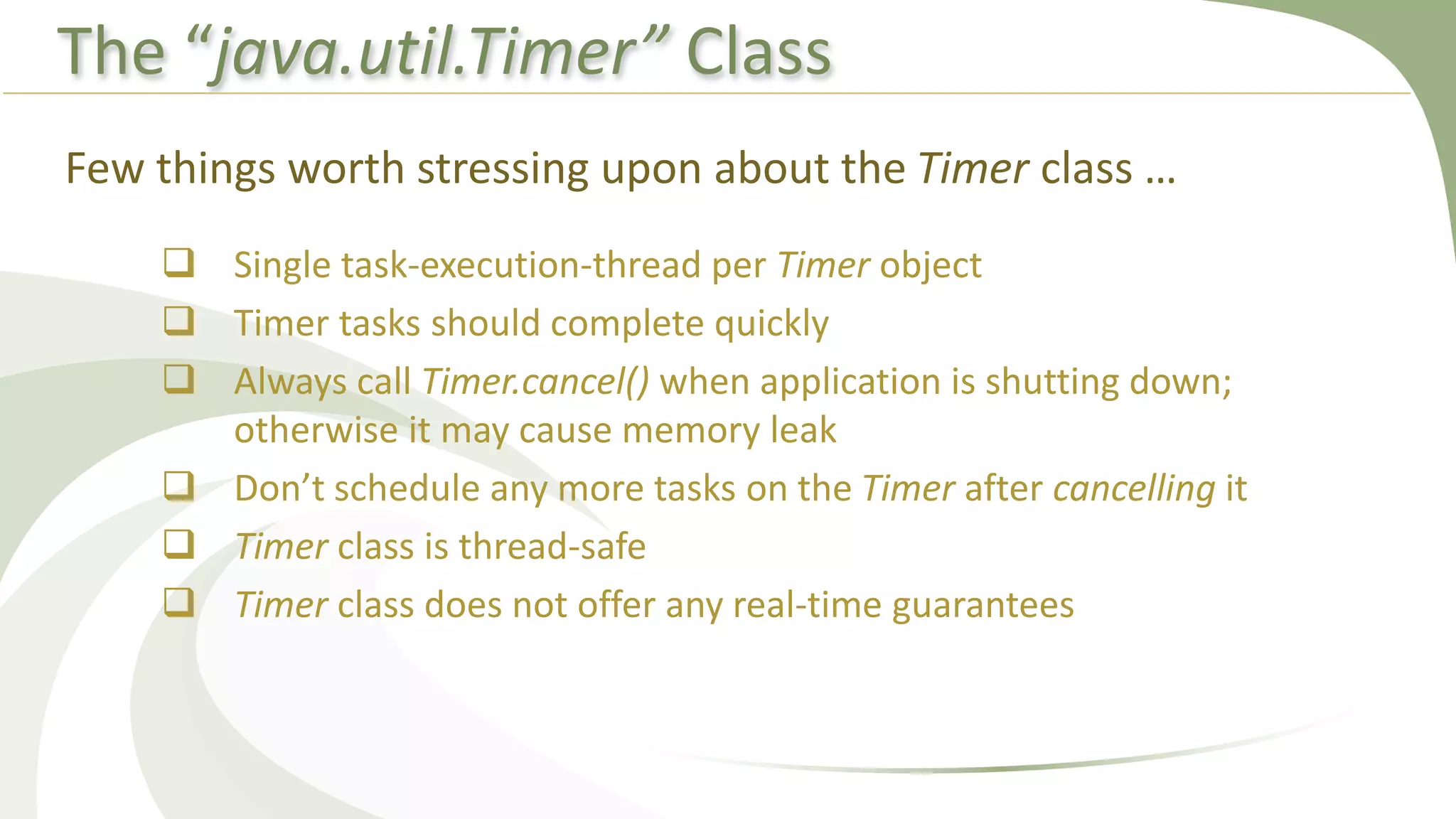 The “java.util.Timer” Class

Few things worth stressing upon about the Timer class …

❑ Single task-execution-thread per Timer object
❑ Timer tasks should complete quickly
❑ Always call Timer.cancel() when application is shutting down; otherwise it may cause memory leak
❑ Don’t schedule any more tasks on the Timer after cancelling it
❑ Timer class is thread-safe
❑ Timer class does not offer any real-time guarantees